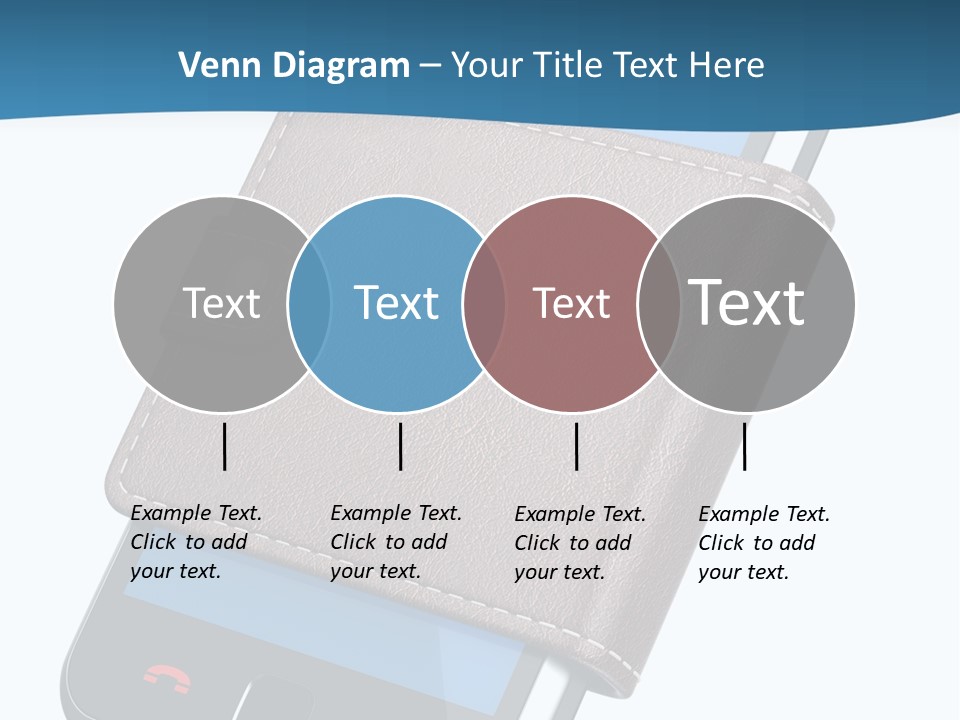 Venn Diagram – Your Title Text Here

Text

Text

Text

Text

Example Text. Click to add your text.

Example Text. Click to add your text.

Example Text. Click to add your text.

Example Text. Click to add your text.